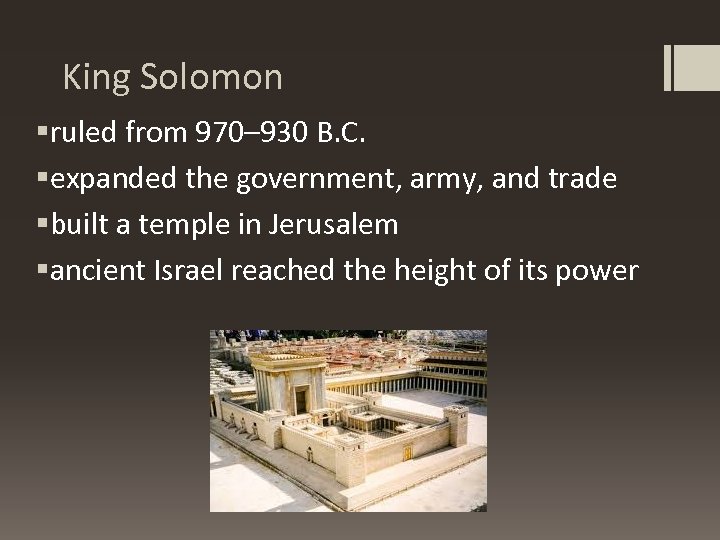 King Solomon

▪ruled from 970–930 B.C.

▪expanded the government, army, and trade

▪built a temple in Jerusalem

▪ancient Israel reached the height of its power